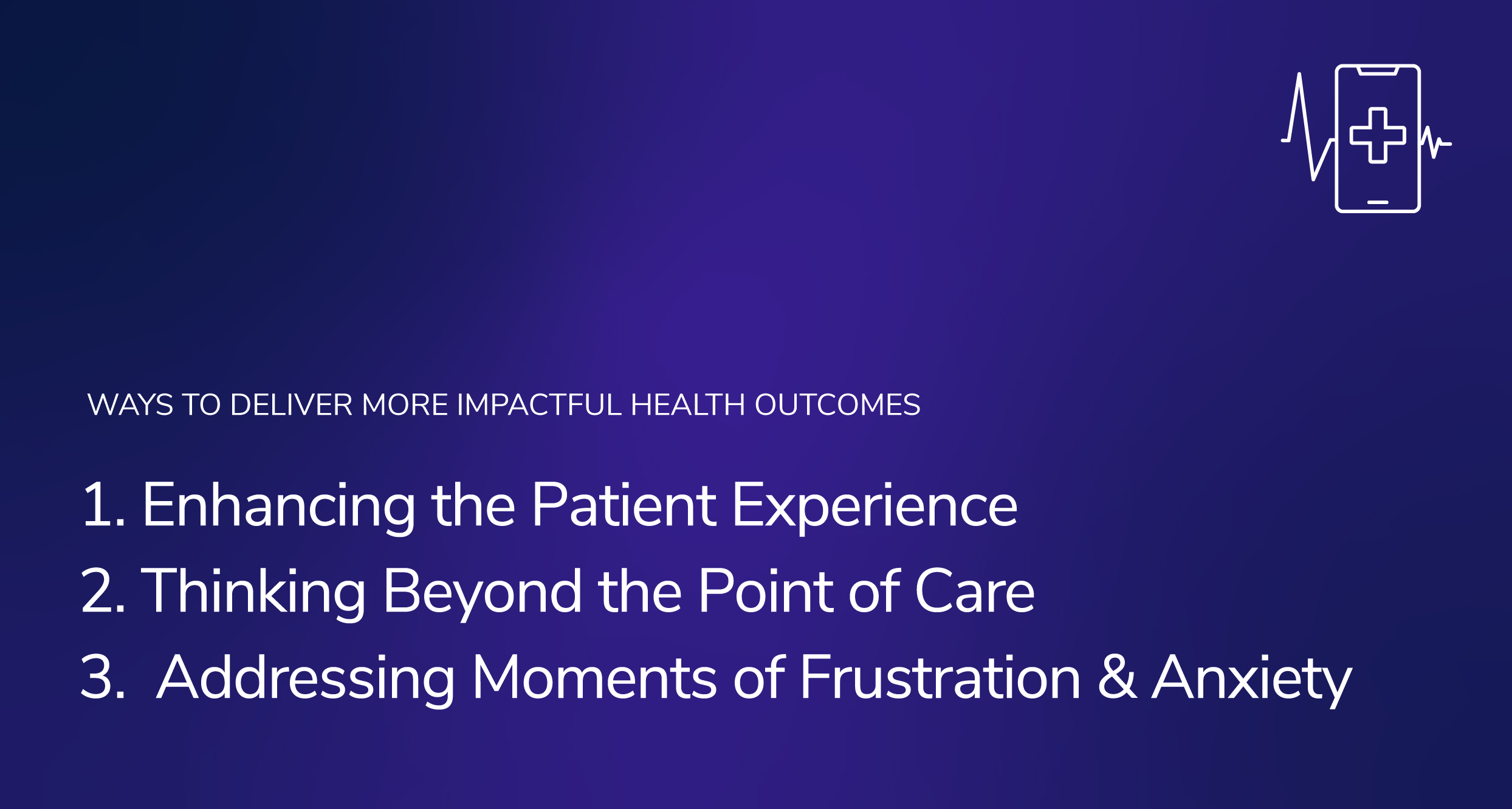 WAYS TO DELIVER MORE IMPACTFUL HEALTH OUTCOMES

1. Enhancing the Patient Experience
2. Thinking Beyond the Point of Care
3. Addressing Moments of Frustration & Anxiety